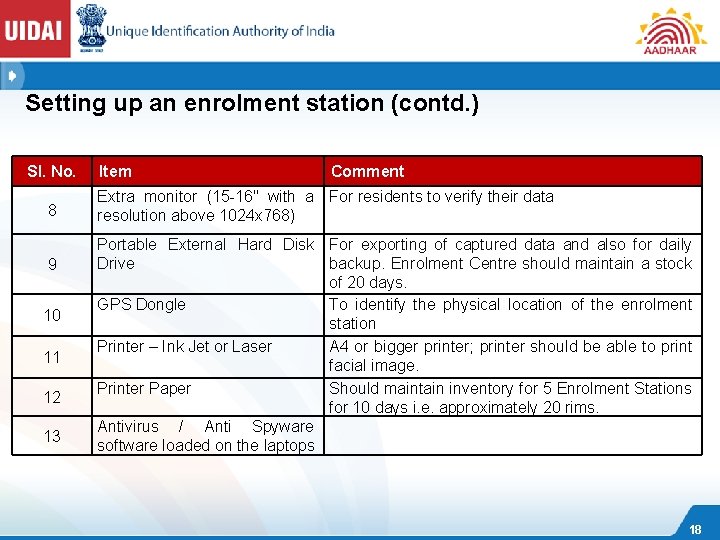 UIDAI Unique Identification Authority of India

AADHAAR

Setting up an enrolment station (contd.)

| Sl. No. | Item | Comment |
|---|---|---|
| 8 | Extra monitor (15-16" with a resolution above 1024x768) | For residents to verify their data |
| 9 | Portable External Hard Disk Drive | For exporting of captured data and also for daily backup. Enrolment Centre should maintain a stock of 20 days. |
| 10 | GPS Dongle | To identify the physical location of the enrolment station |
| 11 | Printer – Ink Jet or Laser | A4 or bigger printer; printer should be able to print facial image. |
| 12 | Printer Paper | Should maintain inventory for 5 Enrolment Stations for 10 days i.e. approximately 20 rims. |
| 13 | Antivirus / Anti Spyware software loaded on the laptops | |

18